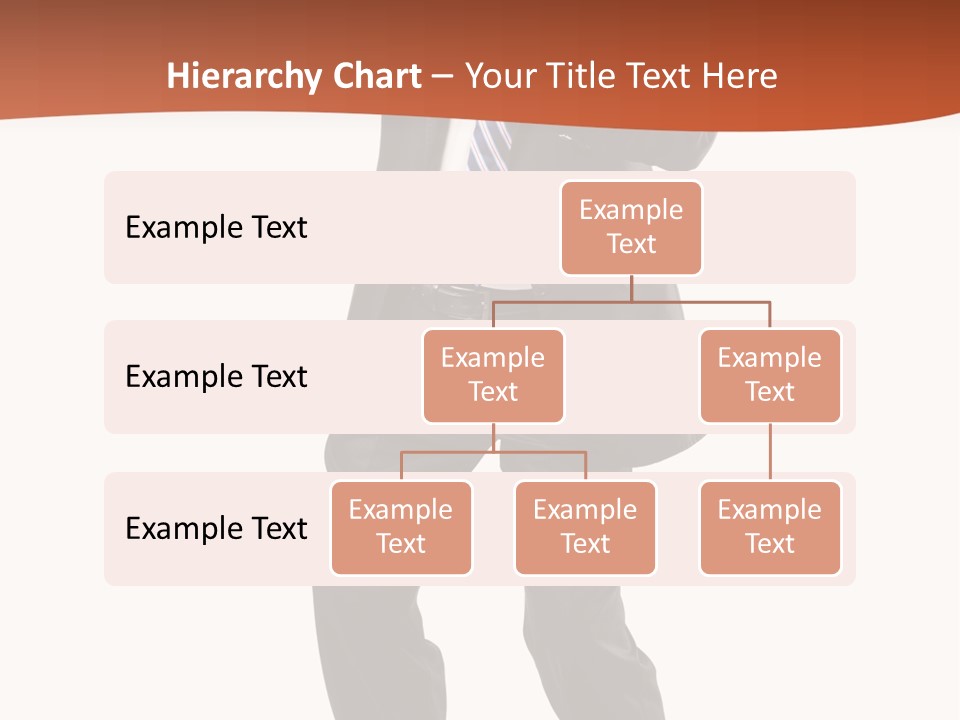 Hierarchy Chart – Your Title Text Here

Example Text

Example Text

Example Text

Example Text

Example Text

Example Text

Example Text

Example Text

Example Text